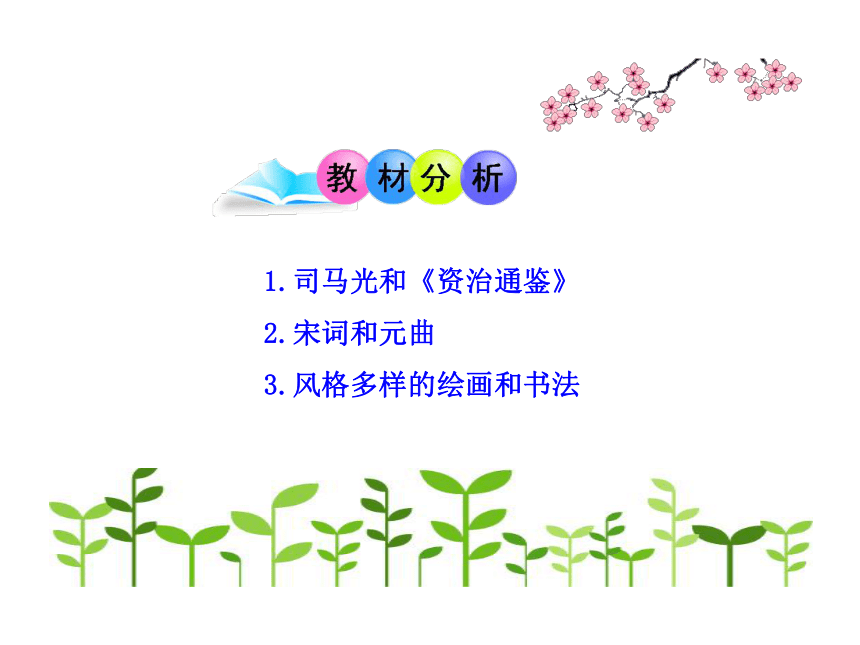 教材分析

1.司马光和《资治通鉴》

2.宋词和元曲

3.风格多样的绘画和书法